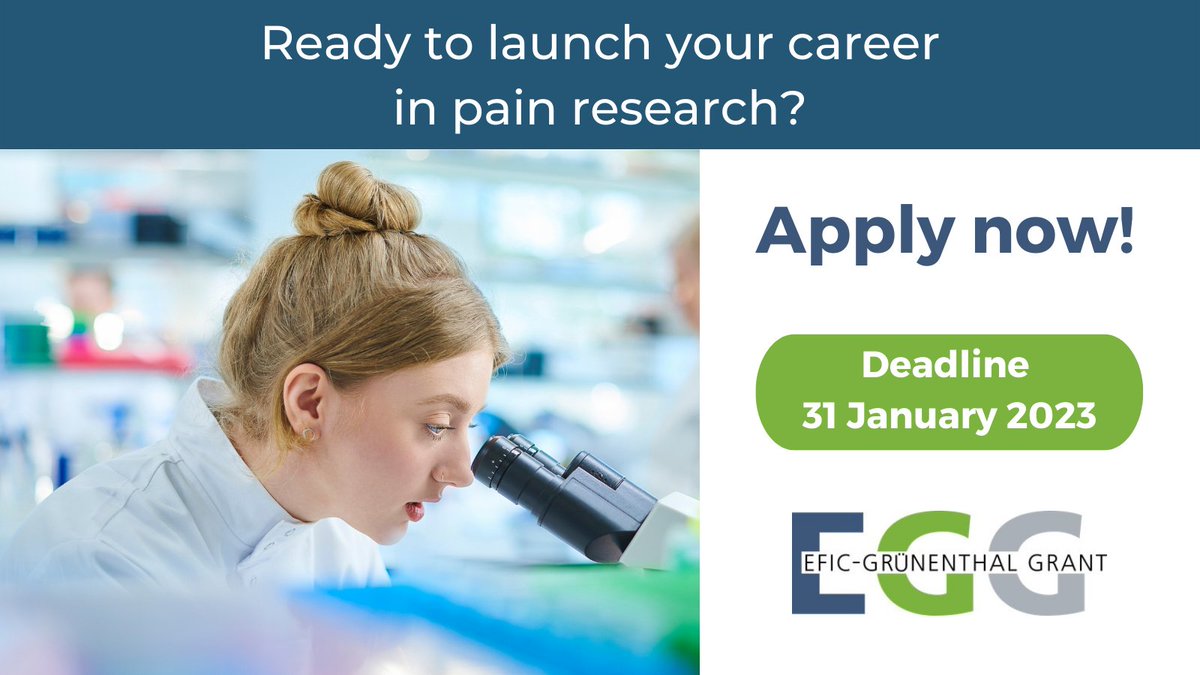 Ready to launch your career in pain research?

Apply now!

Deadline
31 January 2023

EGG
EFIC-GRÜNENTHAL GRANT